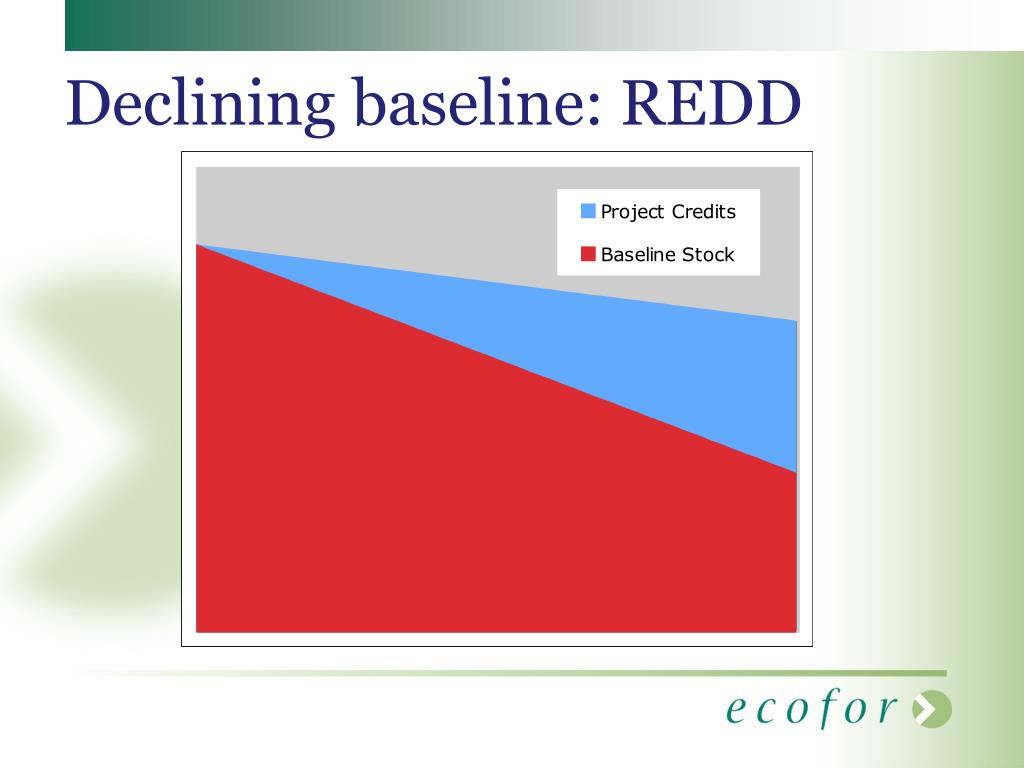 Declining baseline: REDD

Project Credits
Baseline Stock

ecofor